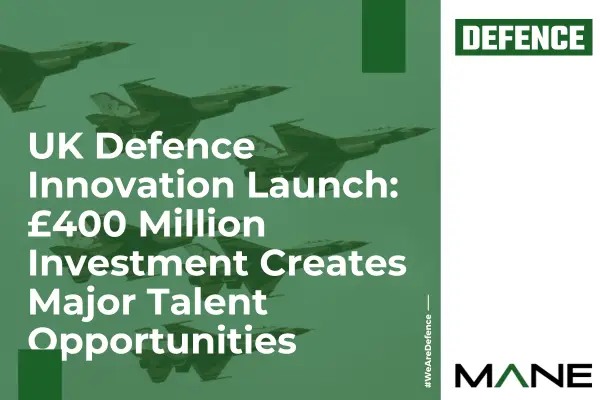 DEFENCE

UK Defence Innovation Launch: £400 Million Investment Creates Major Talent Opportunities

#WeAreDefence

MANE